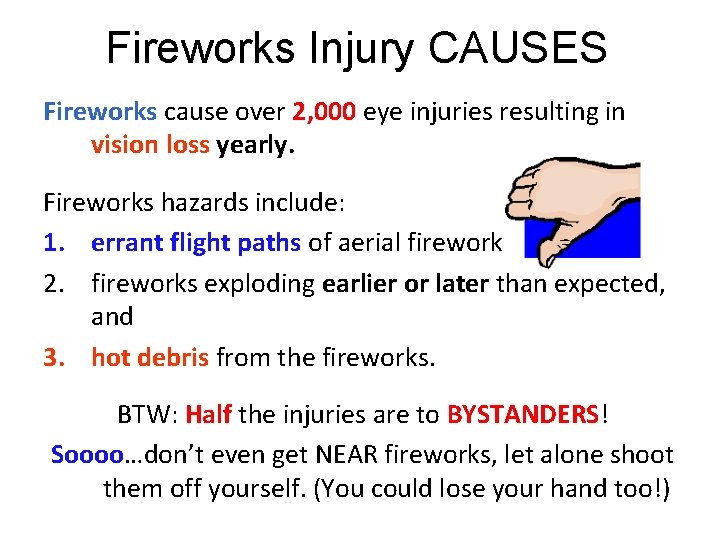 Fireworks Injury CAUSES

Fireworks cause over 2,000 eye injuries resulting in vision loss yearly.

Fireworks hazards include:

1. errant flight paths of aerial firework
2. fireworks exploding earlier or later than expected, and
3. hot debris from the fireworks.

BTW: Half the injuries are to BYSTANDERS!

Soooo…don't even get NEAR fireworks, let alone shoot them off yourself. (You could lose your hand too!)